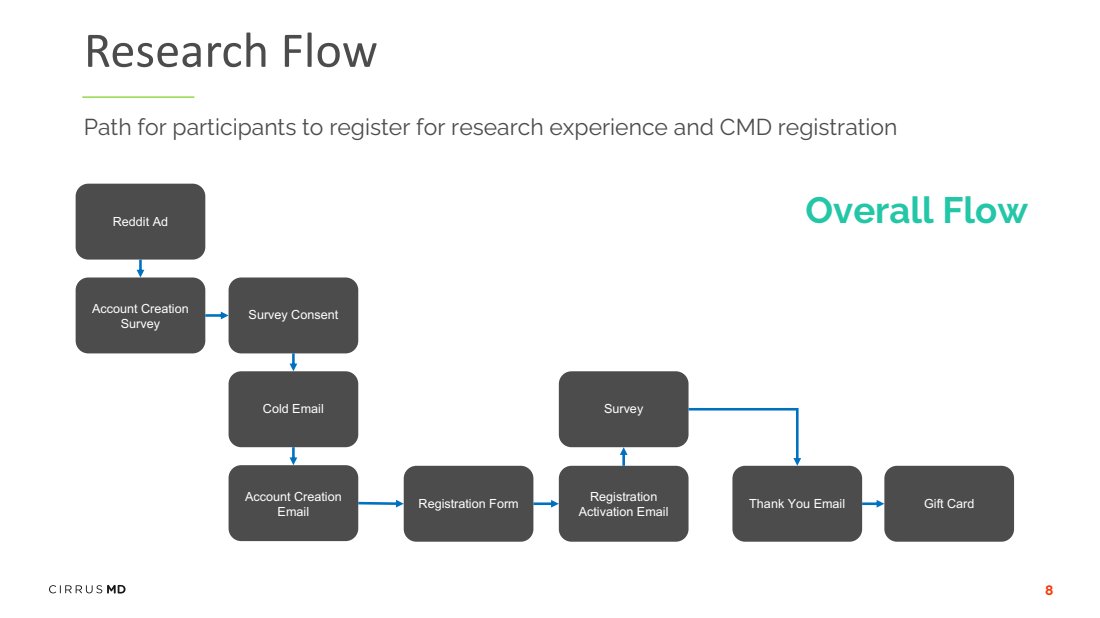 Research Flow

Path for participants to register for research experience and CMD registration

Overall Flow

Reddit Ad

Account Creation Survey

Survey Consent

Cold Email

Account Creation Email

Registration Form

Registration Activation Email

Survey

Thank You Email

Gift Card

CIRRUS MD

8